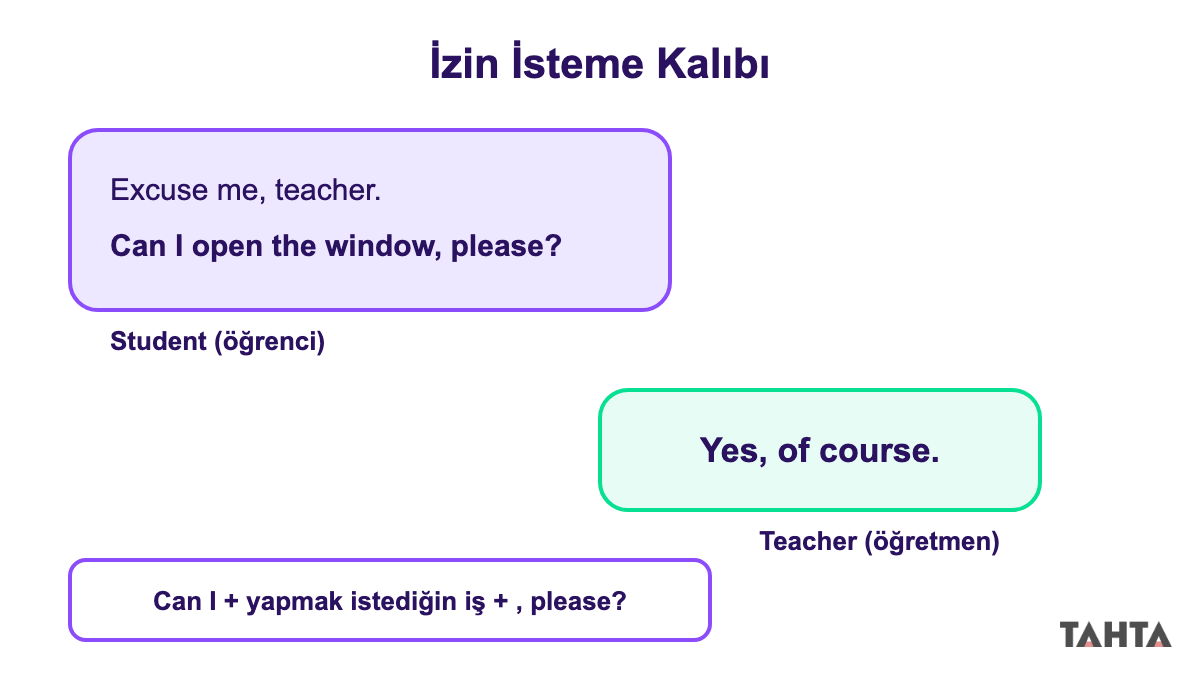 İzin İsteme Kalıbı

Excuse me, teacher.

Can I open the window, please?

Student (öğrenci)

Yes, of course.

Teacher (öğretmen)

Can I + yapmak istediğin iş + , please?

TAHTA